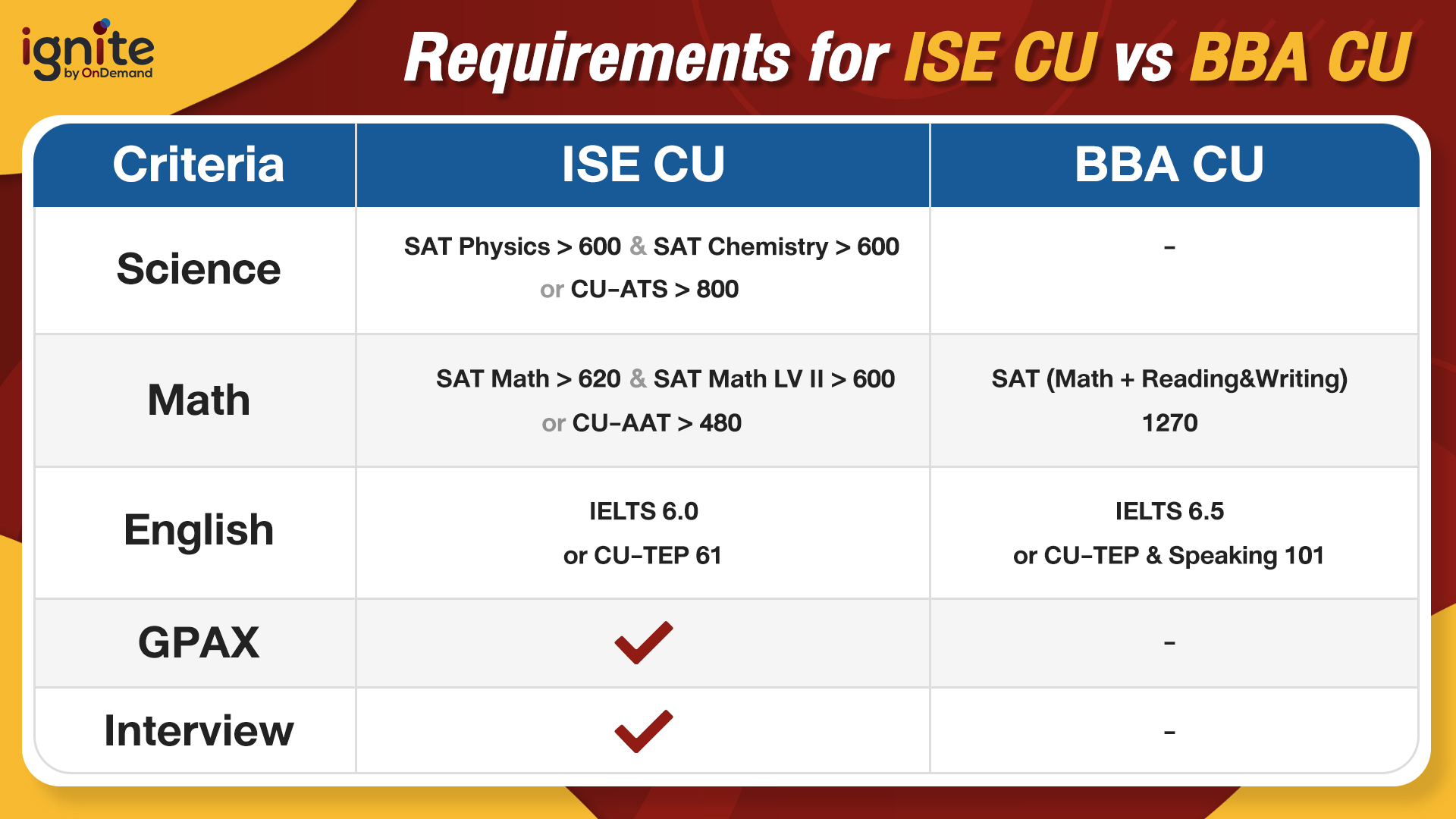 ignite by OnDemand

Requirements for ISE CU vs BBA CU

| Criteria | ISE CU | BBA CU |
|---|---|---|
| Science | SAT Physics > 600 & SAT Chemistry > 600 or CU-ATS > 800 | - |
| Math | SAT Math > 620 & SAT Math LV II > 600 or CU-AAT > 480 | SAT (Math + Reading&Writing) 1270 |
| English | IELTS 6.0 or CU-TEP 61 | IELTS 6.5 or CU-TEP & Speaking 101 |
| GPAX | ✓ | - |
| Interview | ✓ | - |